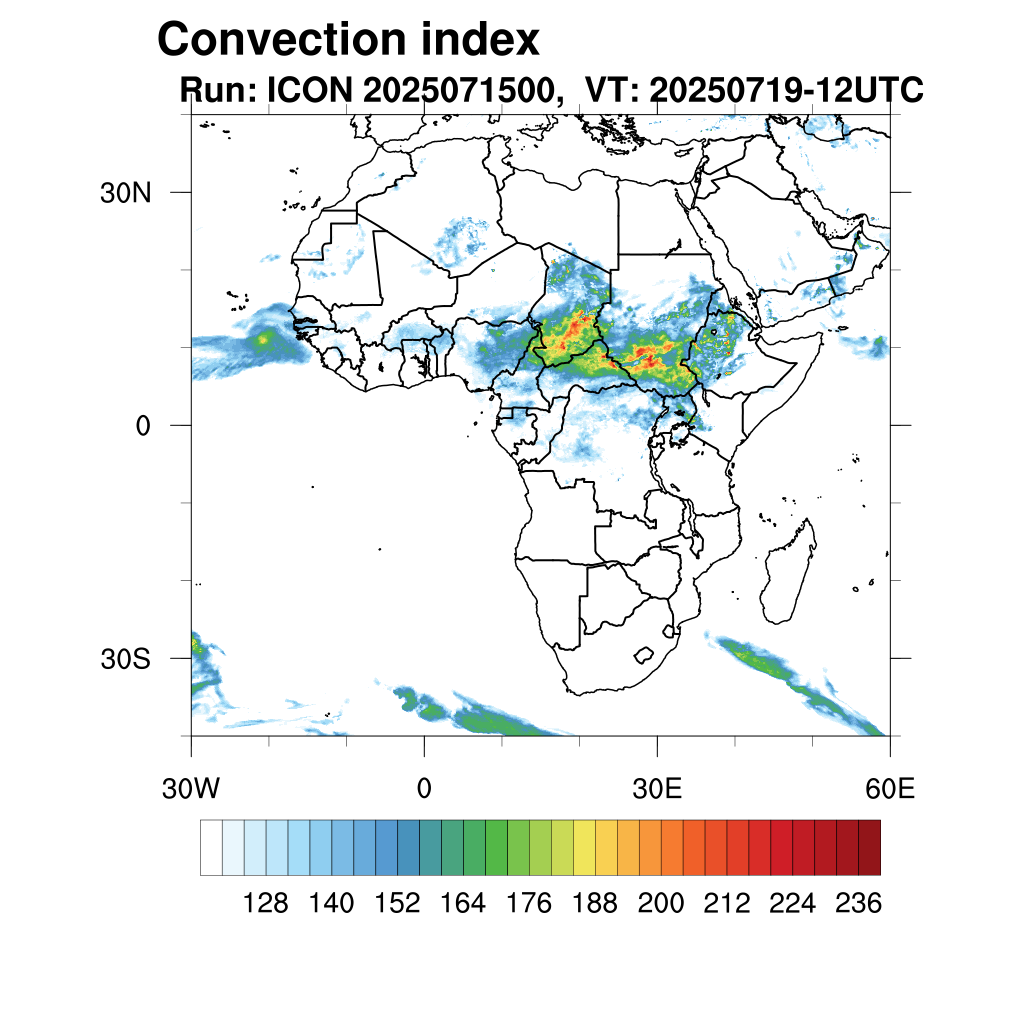 Convection index
Run: ICON 2025071500, VT: 20250719-12UTC

30N
0
30S

30W
0
30E
60E

128 140 152 164 176 188 200 212 224 236